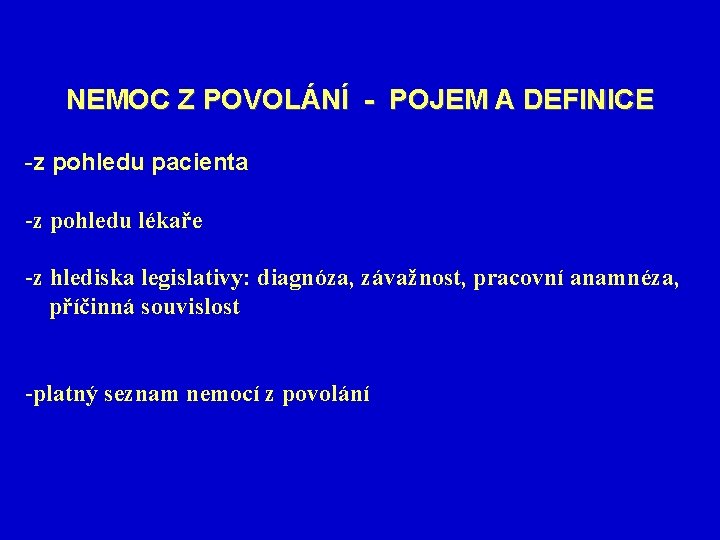 NEMOC Z POVOLÁNÍ - POJEM A DEFINICE

-z pohledu pacienta

-z pohledu lékaře

-z hlediska legislativy: diagnóza, závažnost, pracovní anamnéza, příčinná souvislost

-platný seznam nemocí z povolání